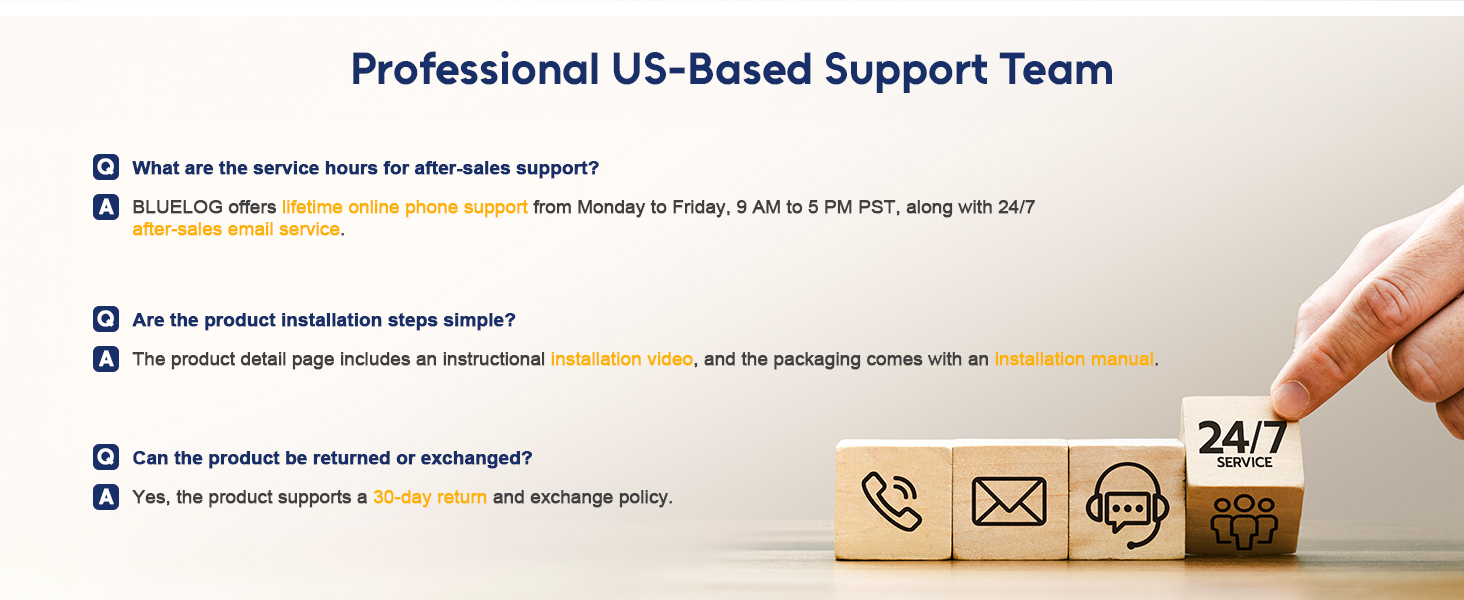 Professional US-Based Support Team

Q What are the service hours for after-sales support?

A BLUELOG offers lifetime online phone support from Monday to Friday, 9 AM to 5 PM PST, along with 24/7 after-sales email service.

Q Are the product installation steps simple?

A The product detail page includes an instructional installation video, and the packaging comes with an installation manual.

Q Can the product be returned or exchanged?

A Yes, the product supports a 30-day return and exchange policy.

24/7
SERVICE